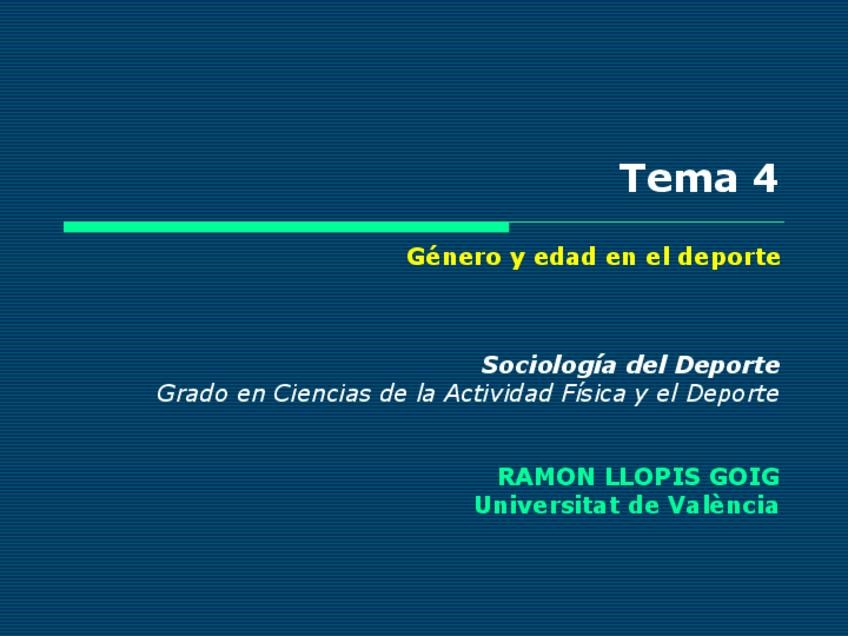 Tema 4

Género y edad en el deporte

Sociología del Deporte
Grado en Ciencias de la Actividad Física y el Deporte

RAMON LLOPIS GOIG
Universitat de València